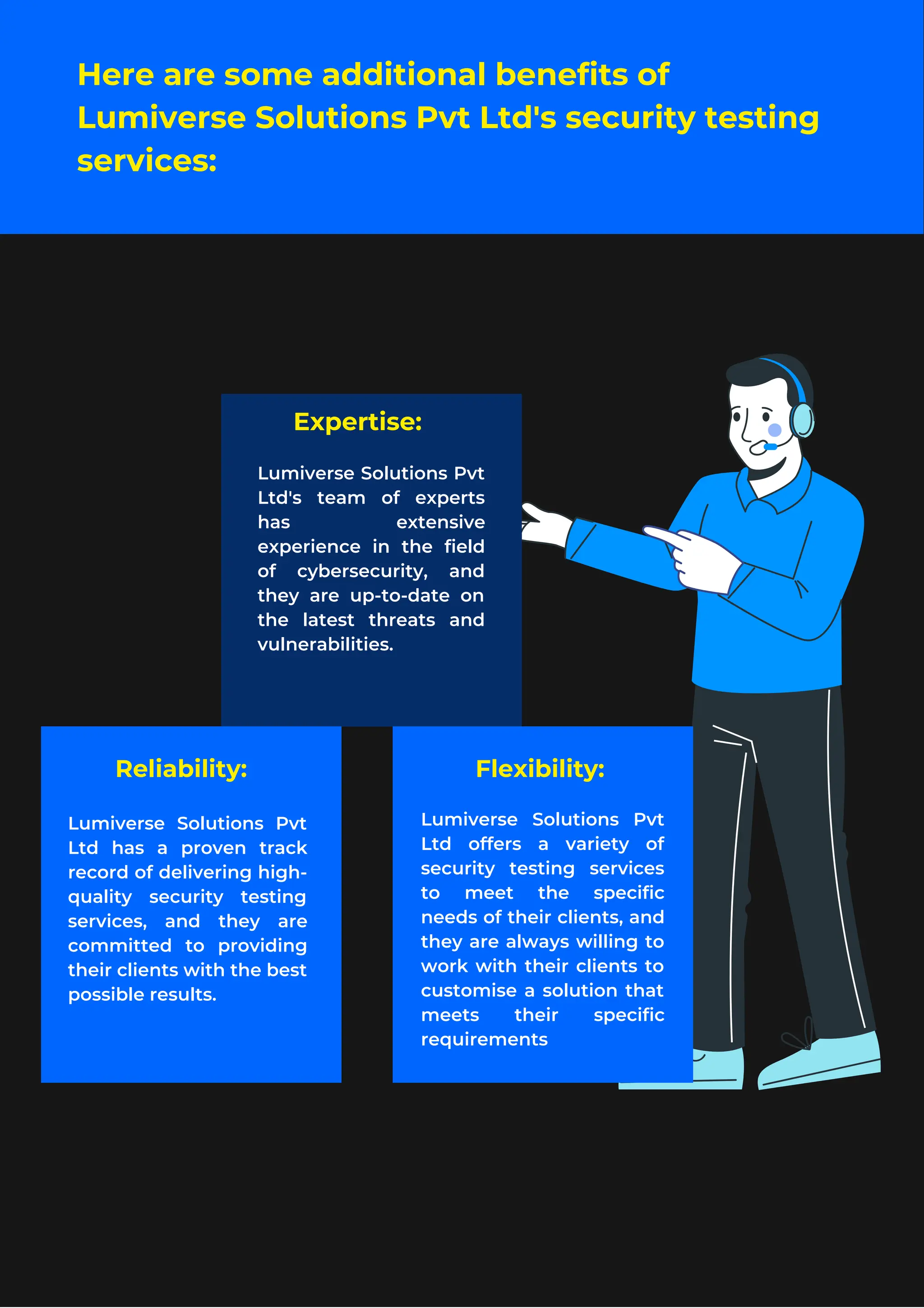 Here are some additional benefits of Lumiverse Solutions Pvt Ltd's security testing services:

Expertise:

Lumiverse Solutions Pvt Ltd's team of experts has extensive experience in the field of cybersecurity, and they are up-to-date on the latest threats and vulnerabilities.

Reliability:

Lumiverse Solutions Pvt Ltd has a proven track record of delivering high-quality security testing services, and they are committed to providing their clients with the best possible results.

Flexibility:

Lumiverse Solutions Pvt Ltd offers a variety of security testing services to meet the specific needs of their clients, and they are always willing to work with their clients to customise a solution that meets their specific requirements